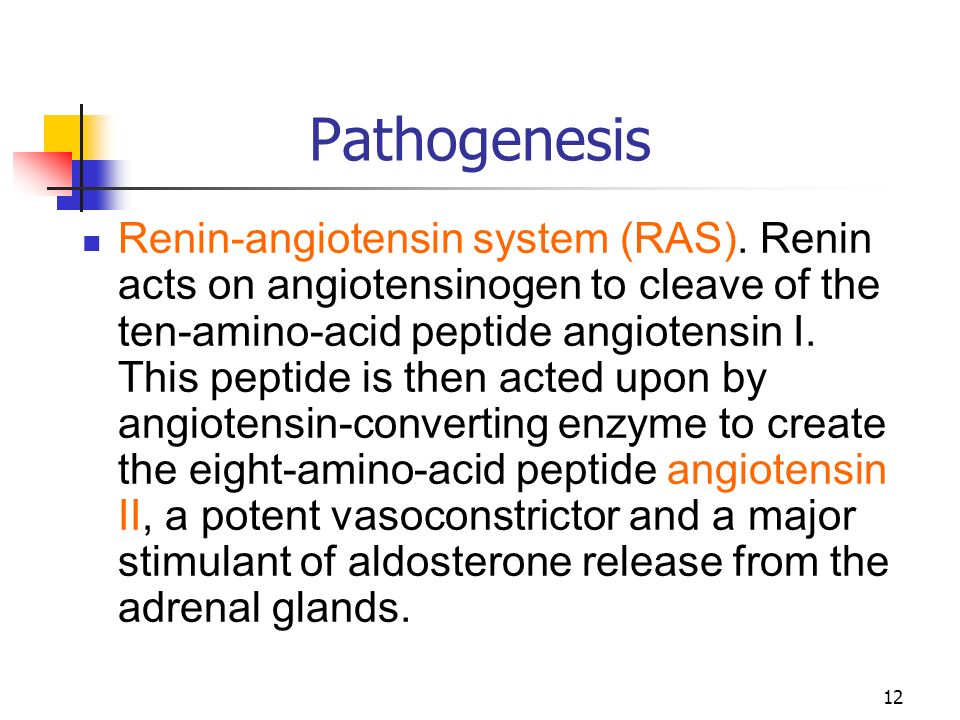 Pathogenesis

Renin-angiotensin system (RAS). Renin acts on angiotensinogen to cleave of the ten-amino-acid peptide angiotensin I. This peptide is then acted upon by angiotensin-converting enzyme to create the eight-amino-acid peptide angiotensin II, a potent vasoconstrictor and a major stimulant of aldosterone release from the adrenal glands.

12